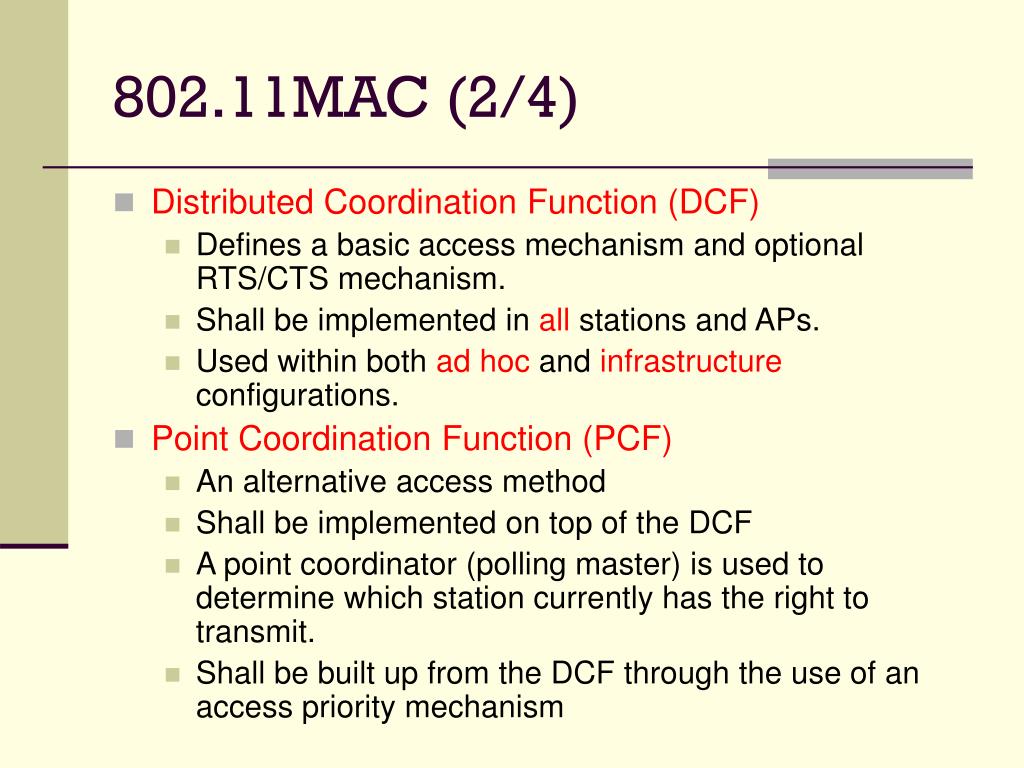 802.11MAC (2/4)

Distributed Coordination Function (DCF)

Defines a basic access mechanism and optional RTS/CTS mechanism.

Shall be implemented in all stations and APs.

Used within both ad hoc and infrastructure configurations.

Point Coordination Function (PCF)

An alternative access method

Shall be implemented on top of the DCF

A point coordinator (polling master) is used to determine which station currently has the right to transmit.

Shall be built up from the DCF through the use of an access priority mechanism